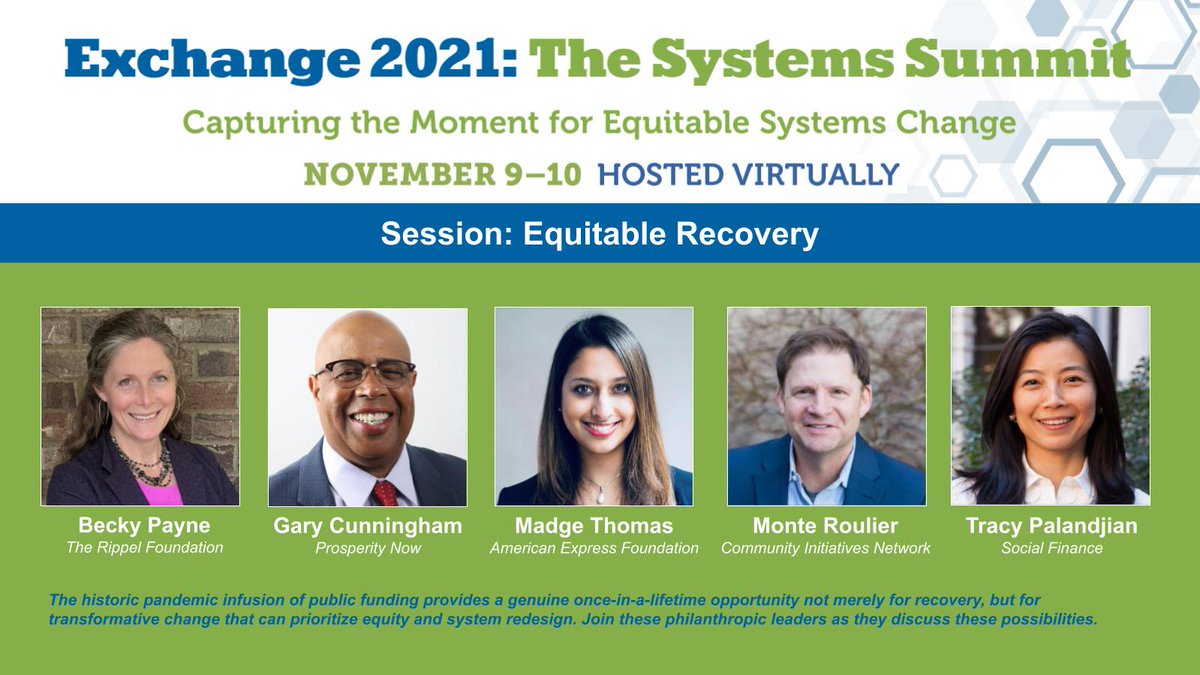 Exchange 2021: The Systems Summit

Capturing the Moment for Equitable Systems Change

NOVEMBER 9–10 HOSTED VIRTUALLY

Session: Equitable Recovery

Becky Payne
The Rippel Foundation

Gary Cunningham
Prosperity Now

Madge Thomas
American Express Foundation

Monte Roulier
Community Initiatives Network

Tracy Palandjian
Social Finance

The historic pandemic infusion of public funding provides a genuine once-in-a-lifetime opportunity not merely for recovery, but for transformative change that can prioritize equity and system redesign. Join these philanthropic leaders as they discuss these possibilities.